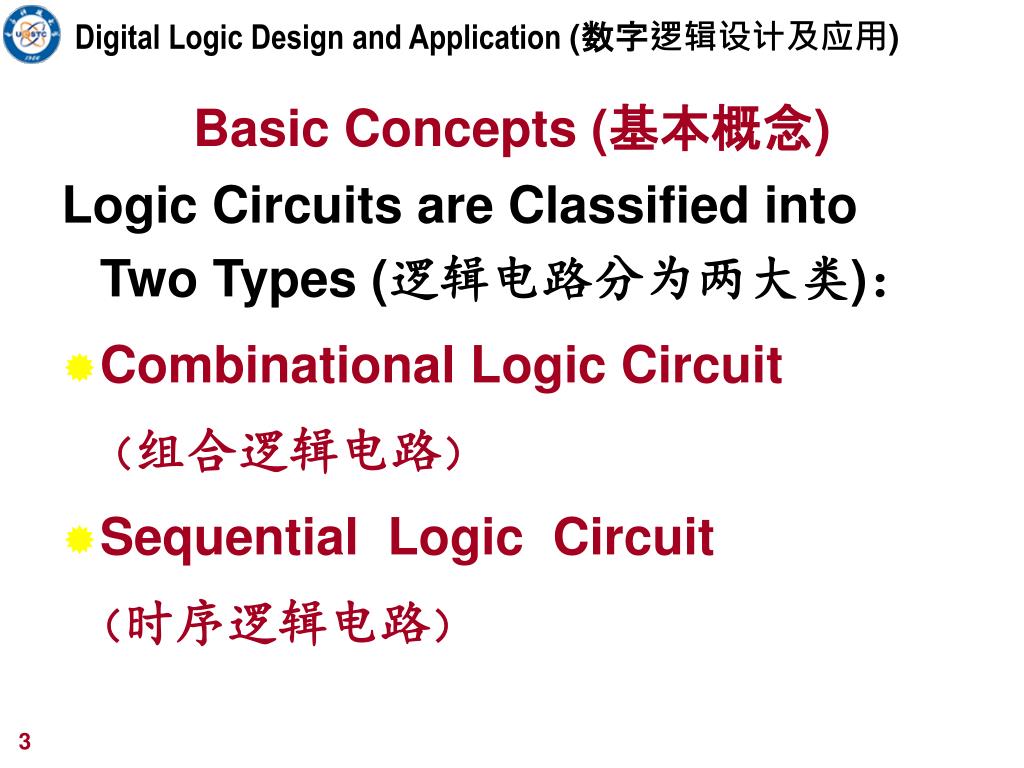 Digital Logic Design and Application (数字逻辑设计及应用)

Basic Concepts (基本概念)

Logic Circuits are Classified into Two Types (逻辑电路分为两大类):

Combinational Logic Circuit
（组合逻辑电路）

Sequential Logic Circuit
（时序逻辑电路）

3